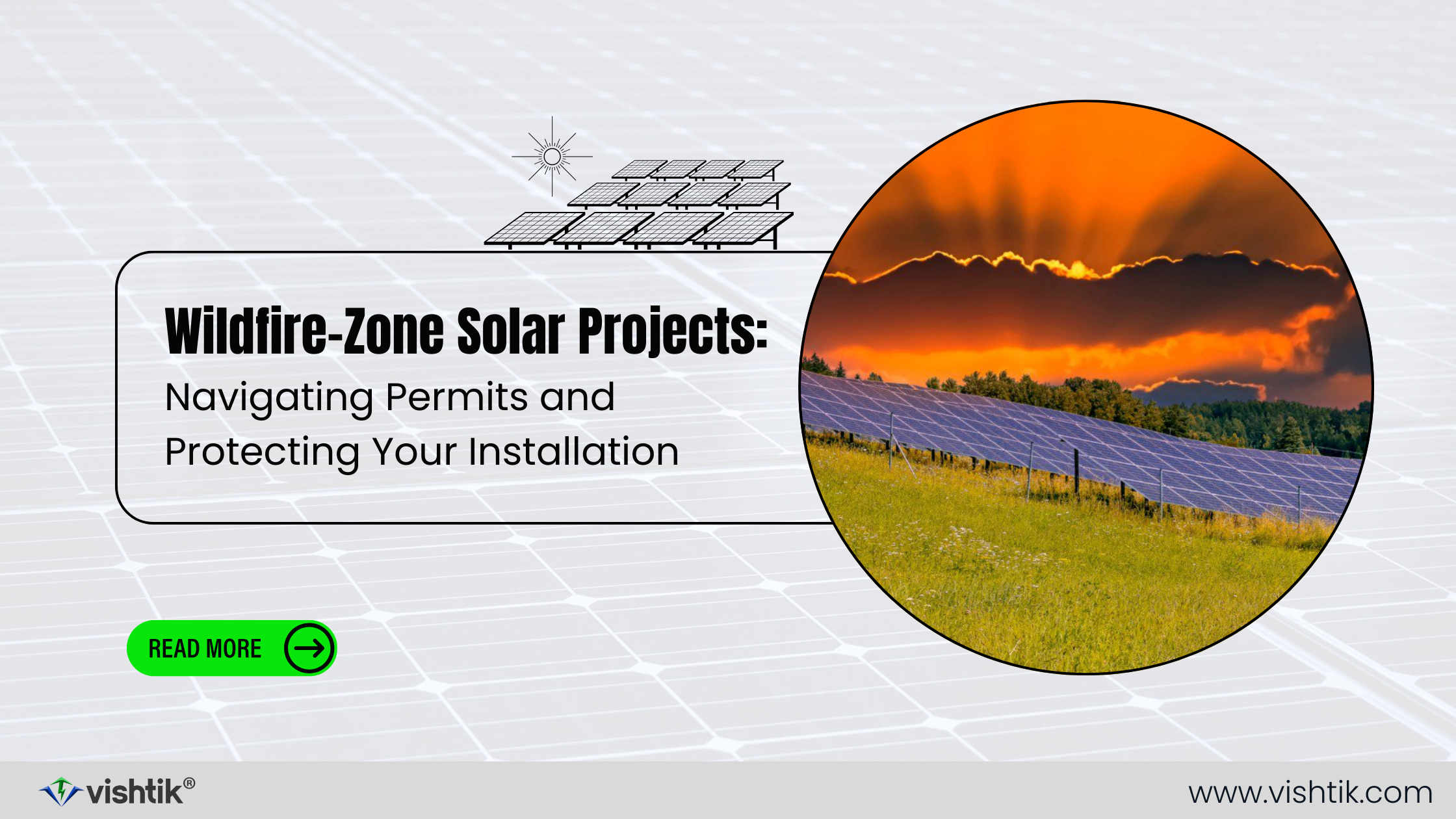 Wildfire-Zone Solar Projects:
Navigating Permits and Protecting Your Installation

READ MORE

vishtik®

www.vishtik.com